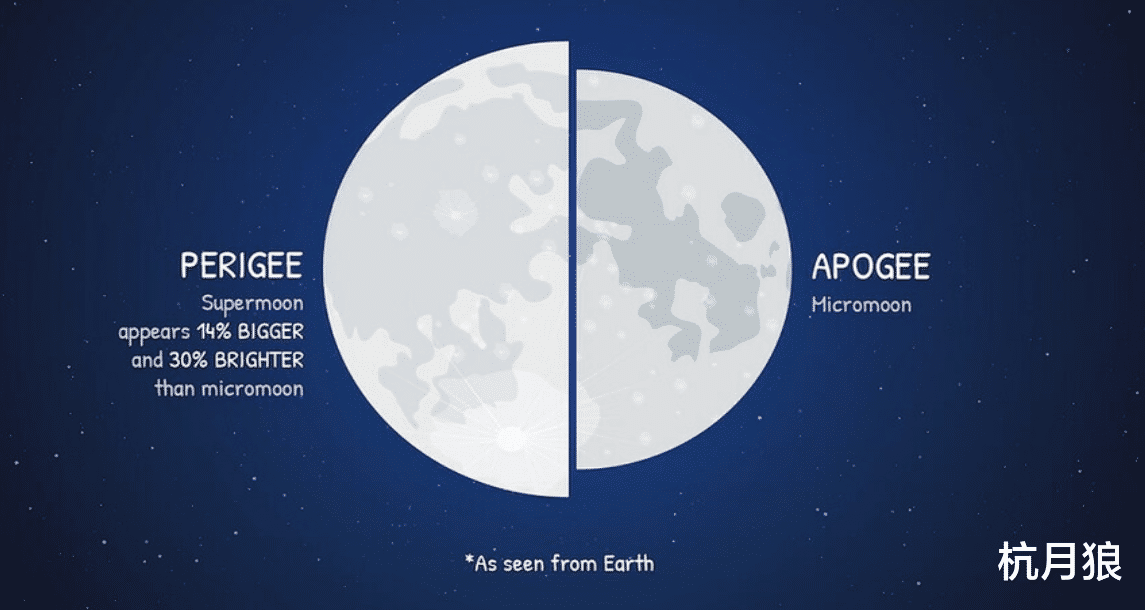 PERIGEE
Supermoon appears 14% BIGGER and 30% BRIGHTER than micromoon

APOGEE
Micromoon

*As seen from Earth

杭月狼